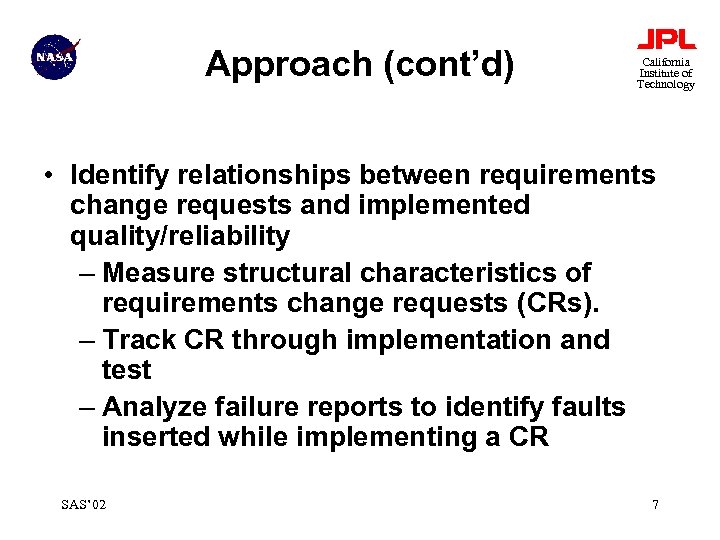 NASA

Approach (cont'd)

JPL
California Institute of Technology

• Identify relationships between requirements change requests and implemented quality/reliability
 – Measure structural characteristics of requirements change requests (CRs).
 – Track CR through implementation and test
 – Analyze failure reports to identify faults inserted while implementing a CR

SAS'02

7